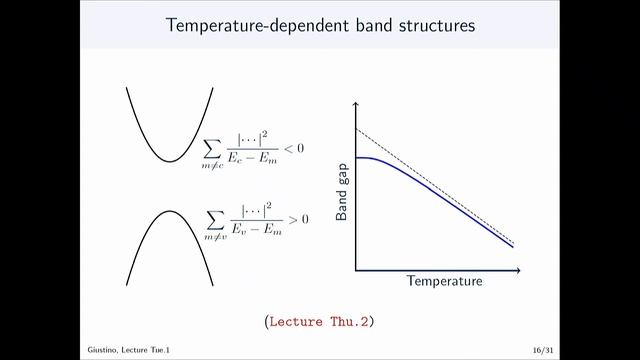 Temperature-dependent band structures

$\sum_{m \neq c} \frac{|\cdots|^2}{E_c - E_m} < 0$

$\sum_{m \neq v} \frac{|\cdots|^2}{E_v - E_m} > 0$

Band gap

Temperature

(Lecture Thu.2)

Giustino, Lecture Tue.1

16/31